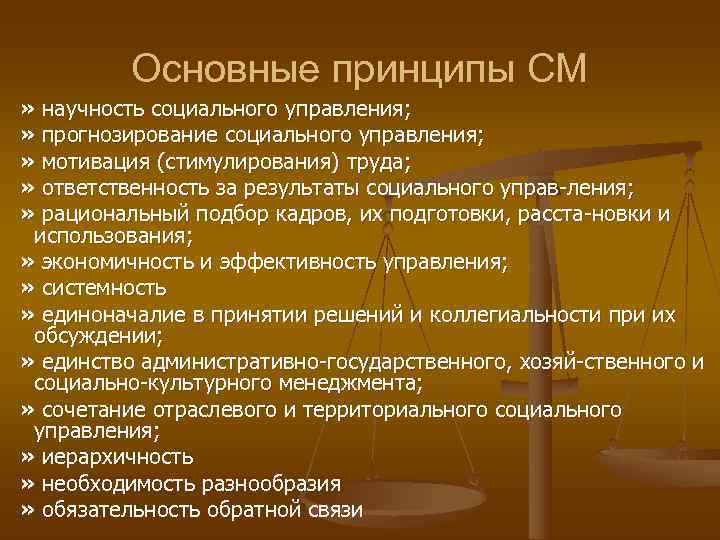 Основные принципы СМ

» научность социального управления;
» прогнозирование социального управления;
» мотивация (стимулирования) труда;
» ответственность за результаты социального управ-ления;
» рациональный подбор кадров, их подготовки, расста-новки и использования;
» экономичность и эффективность управления;
» системность
» единоначалие в принятии решений и коллегиальности при их обсуждении;
» единство административно-государственного, хозяй-ственного и социально-культурного менеджмента;
» сочетание отраслевого и территориального социального управления;
» иерархичность
» необходимость разнообразия
» обязательность обратной связи